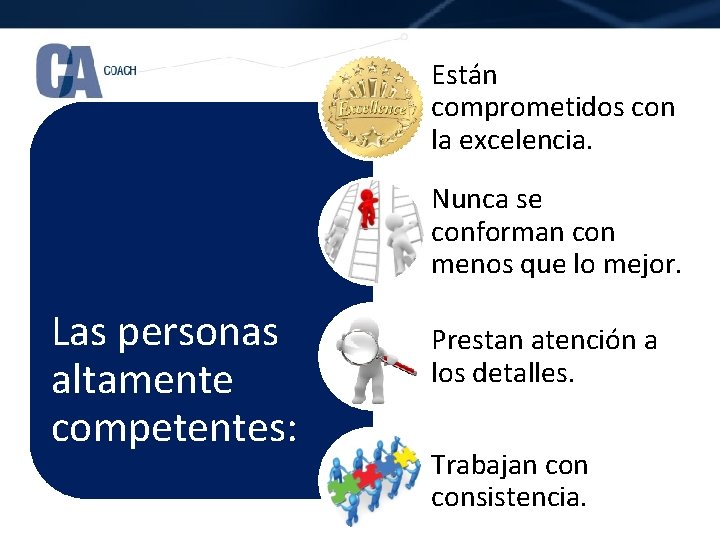 CA COACH

Las personas altamente competentes:

Excellence

Están comprometidos con la excelencia.

Nunca se conforman con menos que lo mejor.

Prestan atención a los detalles.

Trabajan con consistencia.